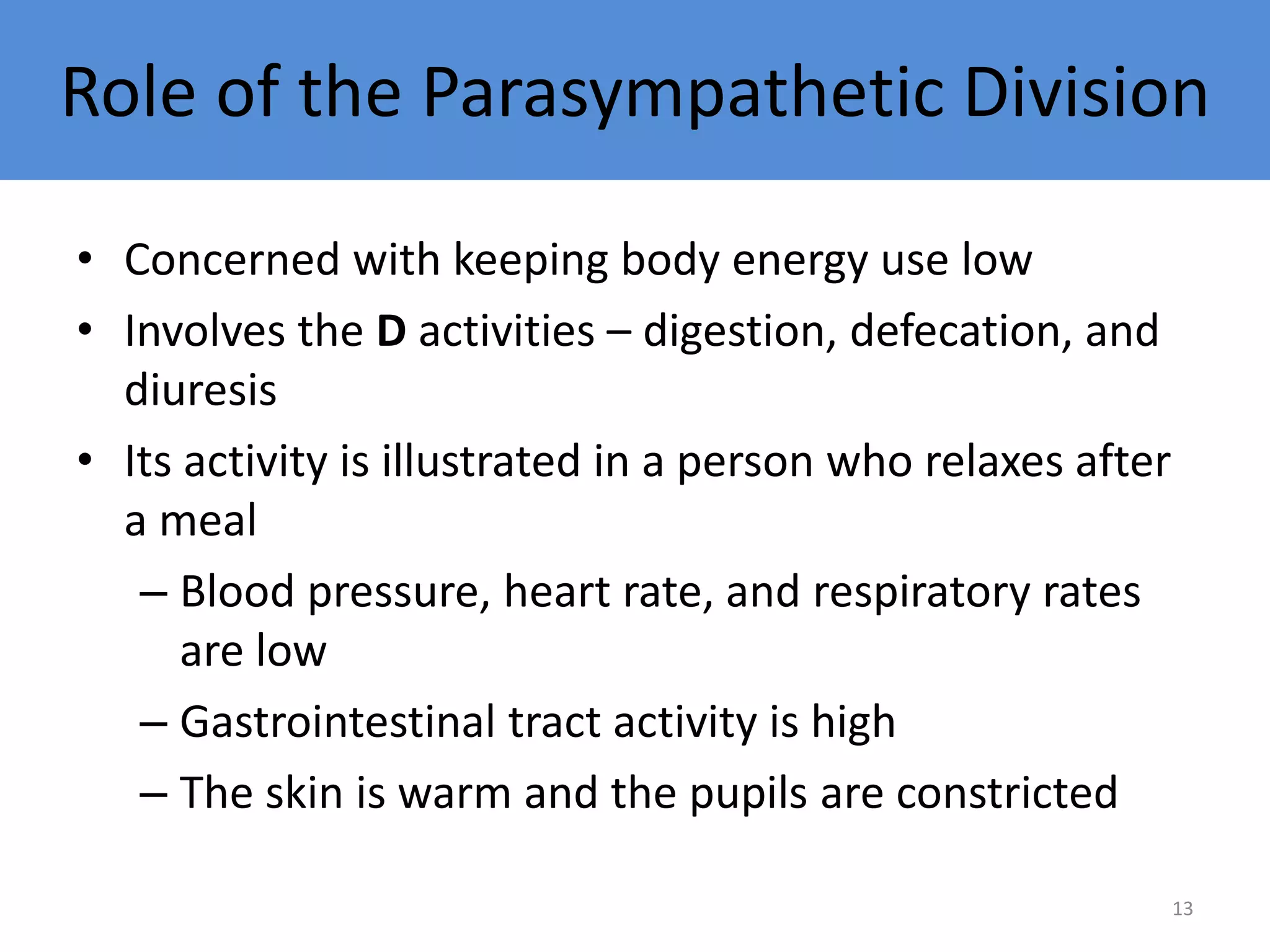 Role of the Parasympathetic Division

• Concerned with keeping body energy use low
• Involves the **D** activities – digestion, defecation, and diuresis
• Its activity is illustrated in a person who relaxes after a meal
– Blood pressure, heart rate, and respiratory rates are low
– Gastrointestinal tract activity is high
– The skin is warm and the pupils are constricted

13